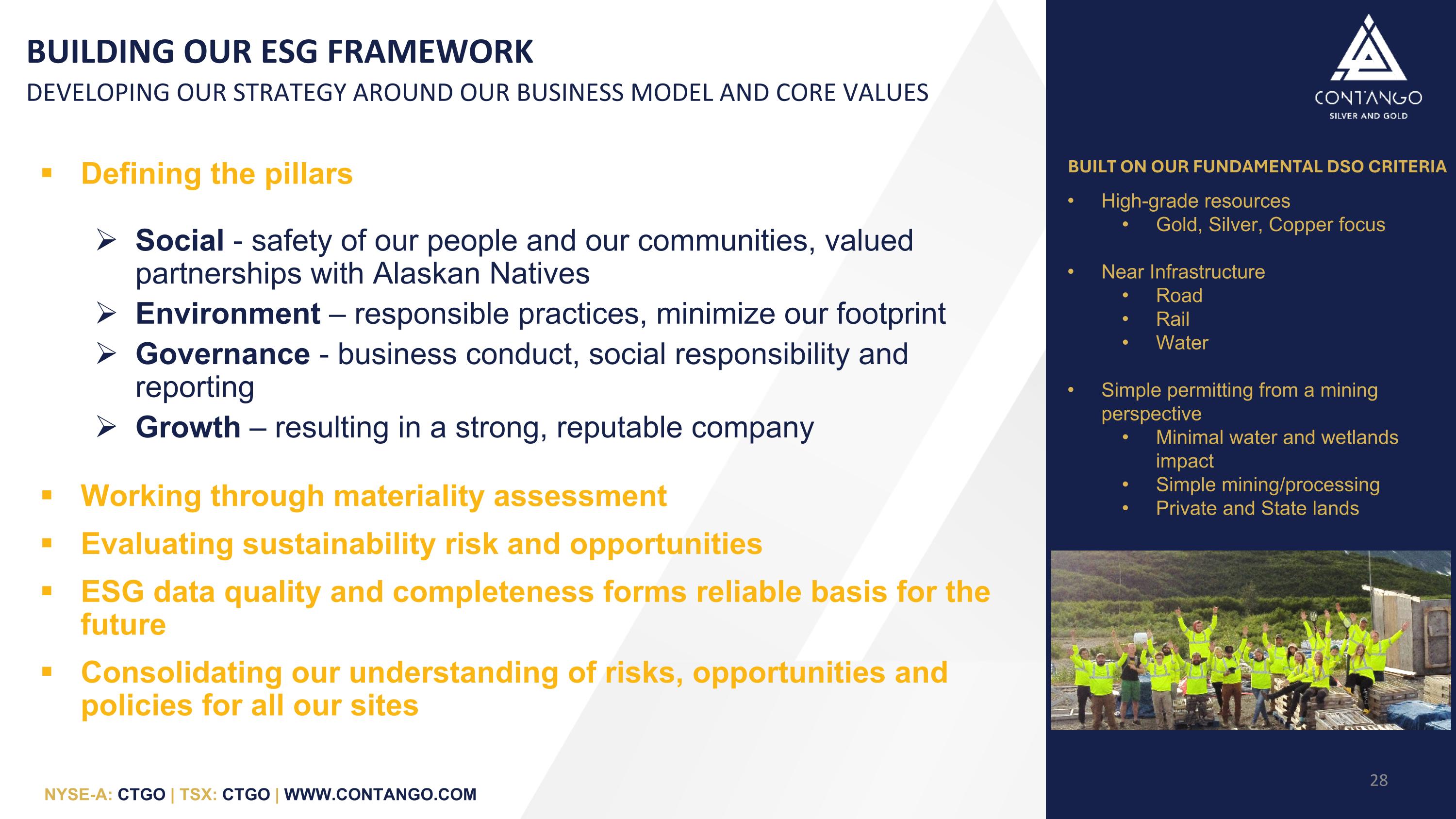 BUILDING OUR ESG FRAMEWORK
DEVELOPING OUR STRATEGY AROUND OUR BUSINESS MODEL AND CORE VALUES

▪ Defining the pillars

➢ Social - safety of our people and our communities, valued partnerships with Alaskan Natives
➢ Environment – responsible practices, minimize our footprint
➢ Governance - business conduct, social responsibility and reporting
➢ Growth – resulting in a strong, reputable company

▪ Working through materiality assessment
▪ Evaluating sustainability risk and opportunities
▪ ESG data quality and completeness forms reliable basis for the future
▪ Consolidating our understanding of risks, opportunities and policies for all our sites

NYSE-A: CTGO | TSX: CTGO | WWW.CONTANGO.COM

CONTANGO
SILVER AND GOLD

BUILT ON OUR FUNDAMENTAL DSO CRITERIA
• High-grade resources
• Gold, Silver, Copper focus

• Near Infrastructure
• Road
• Rail
• Water

• Simple permitting from a mining perspective
• Minimal water and wetlands impact
• Simple mining/processing
• Private and State lands

28